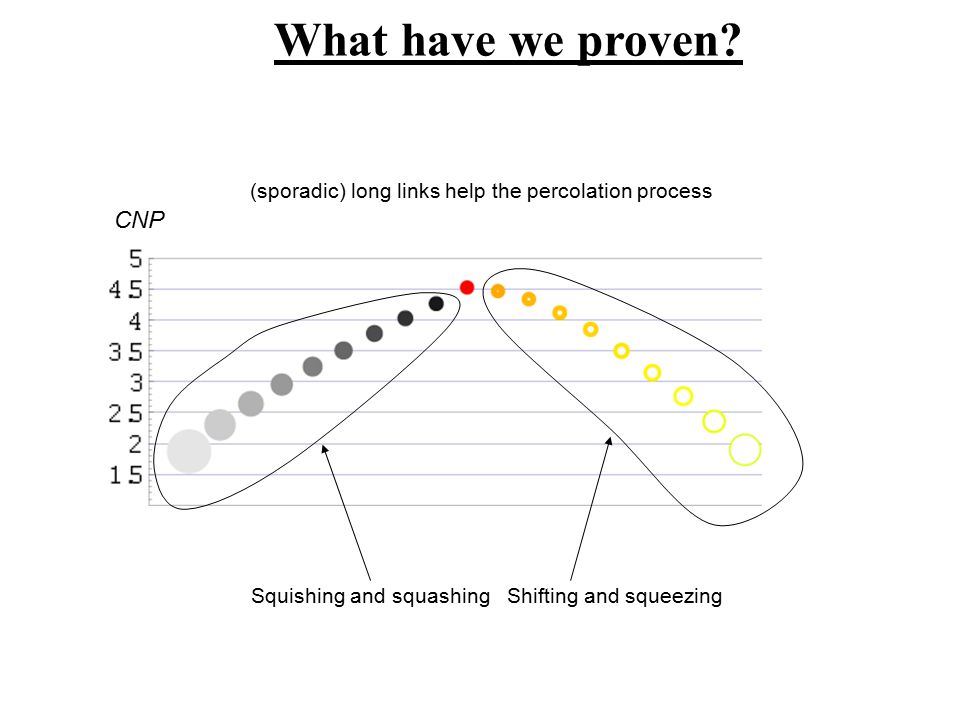 What have we proven?

(sporadic) long links help the percolation process

CNP

5
4.5
4
3.5
3
2.5
2
1.5

Squishing and squashing Shifting and squeezing